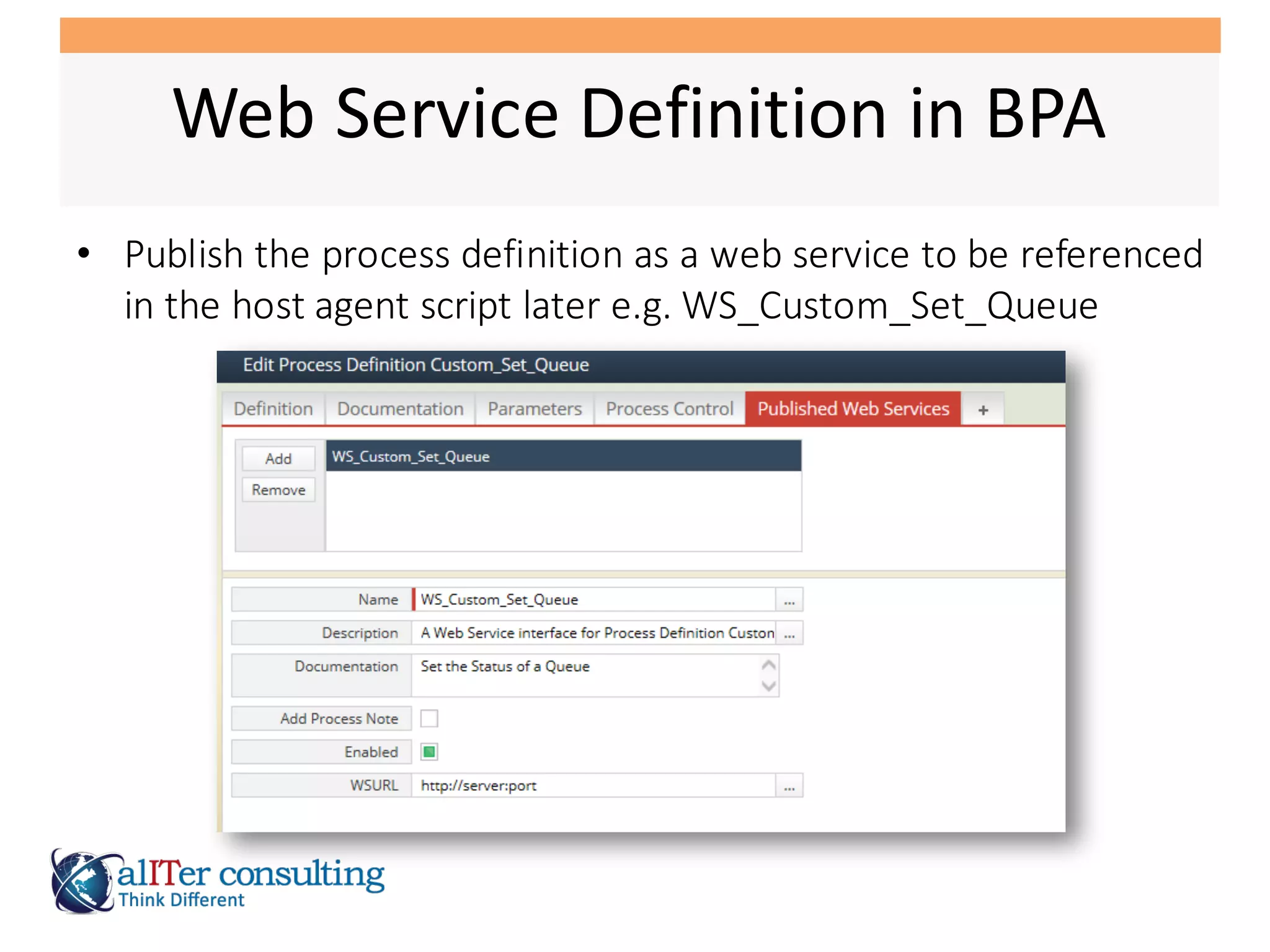 Web Service Definition in BPA

• Publish the process definition as a web service to be referenced in the host agent script later e.g. WS_Custom_Set_Queue

Edit Process Definition Custom_Set_Queue

Definition Documentation Parameters Process Control Published Web Services +

Add
Remove

WS_Custom_Set_Queue

Name WS_Custom_Set_Queue ...
Description A Web Service interface for Process Definition Custon ...
Documentation Set the Status of a Queue
Add Process Note ☐
Enabled ☑
WSURL http://server:port ...

alITer consulting
Think Different